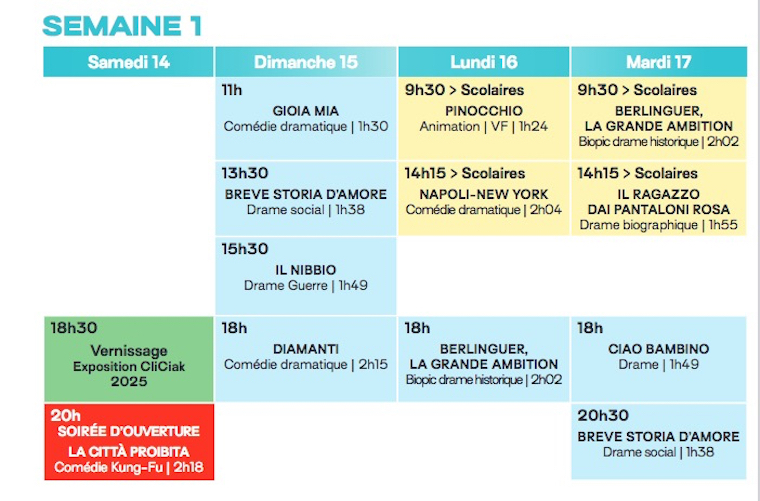 SEMAINE 1

| Samedi 14 | Dimanche 15 | Lundi 16 | Mardi 17 |
|---|---|---|---|
| | 11h GIOIA MIA Comédie dramatique \| 1h30 | 9h30 > Scolaires PINOCCHIO Animation \| VF \| 1h24 | 9h30 > Scolaires BERLINGUER, LA GRANDE AMBITION Biopic drame historique \| 2h02 |
| | 13h30 BREVE STORIA D'AMORE Drame social \| 1h38 | 14h15 > Scolaires NAPOLI-NEW YORK Comédie dramatique \| 2h04 | 14h15 > Scolaires IL RAGAZZO DAI PANTALONI ROSA Drame biographique \| 1h55 |
| | 15h30 IL NIBBIO Drame Guerre \| 1h49 | | |
| 18h30 Vernissage Exposition CliCiak 2025 | 18h DIAMANTI Comédie dramatique \| 2h15 | 18h BERLINGUER, LA GRANDE AMBITION Biopic drame historique \| 2h02 | 18h CIAO BAMBINO Drame \| 1h49 |
| 20h SOIRÉE D'OUVERTURE LA CITTÀ PROIBITA Comédie Kung-Fu \| 2h18 | | | 20h30 BREVE STORIA D'AMORE Drame social \| 1h38 |